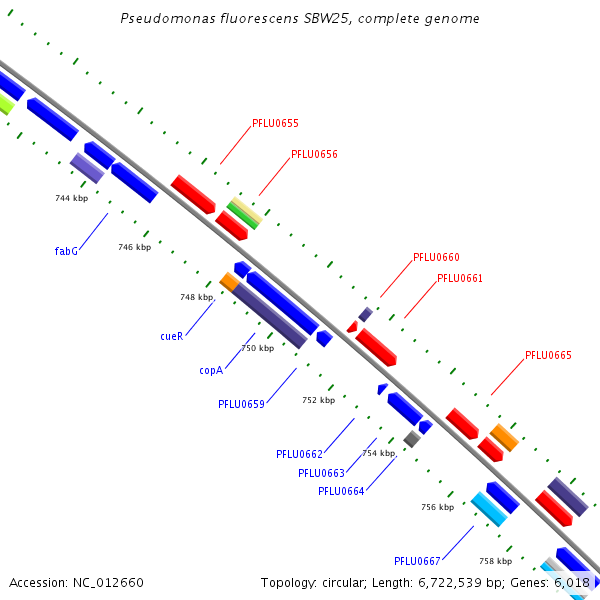 Pseudomonas fluorescens SBW25, complete genome

PFLU0655
PFLU0656
744 kbp
fabG
746 kbp
PFLU0660
PFLU0661
748 kbp
cueR
750 kbp
copA
PFLU0665
PFLU0659
752 kbp
PFLU0662
754 kbp
PFLU0663
PFLU0664
756 kbp
PFLU0667
758 kbp

Accession: NC_012660
Topology: circular; Length: 6,722,539 bp; Genes: 6,018